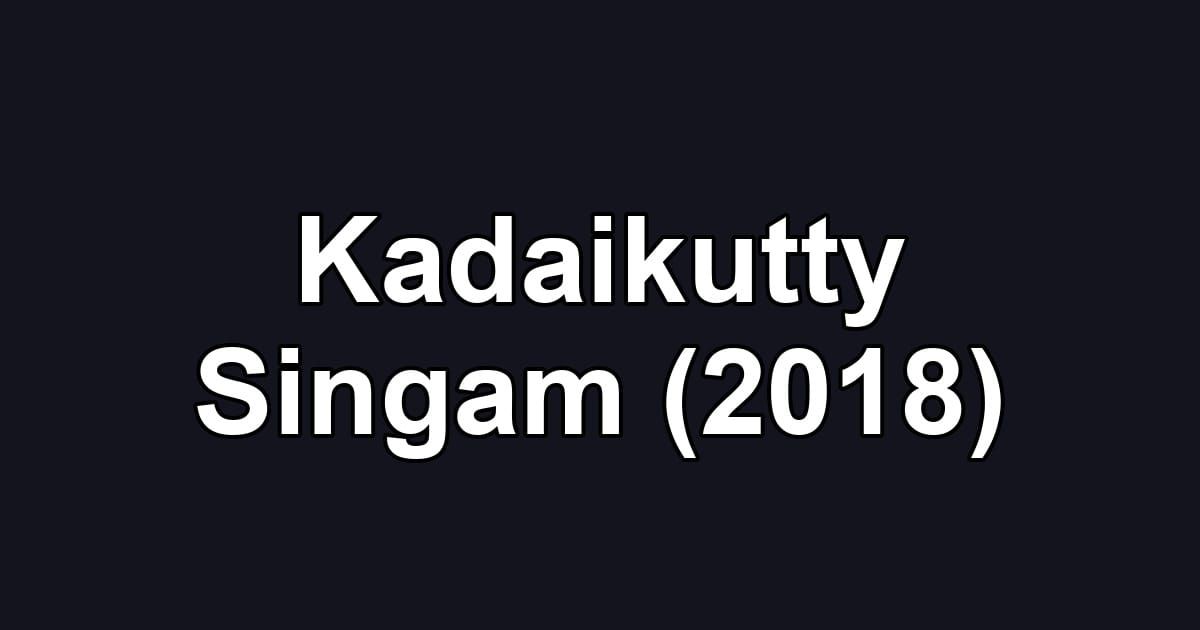 Kadaikutty Singam (2018)